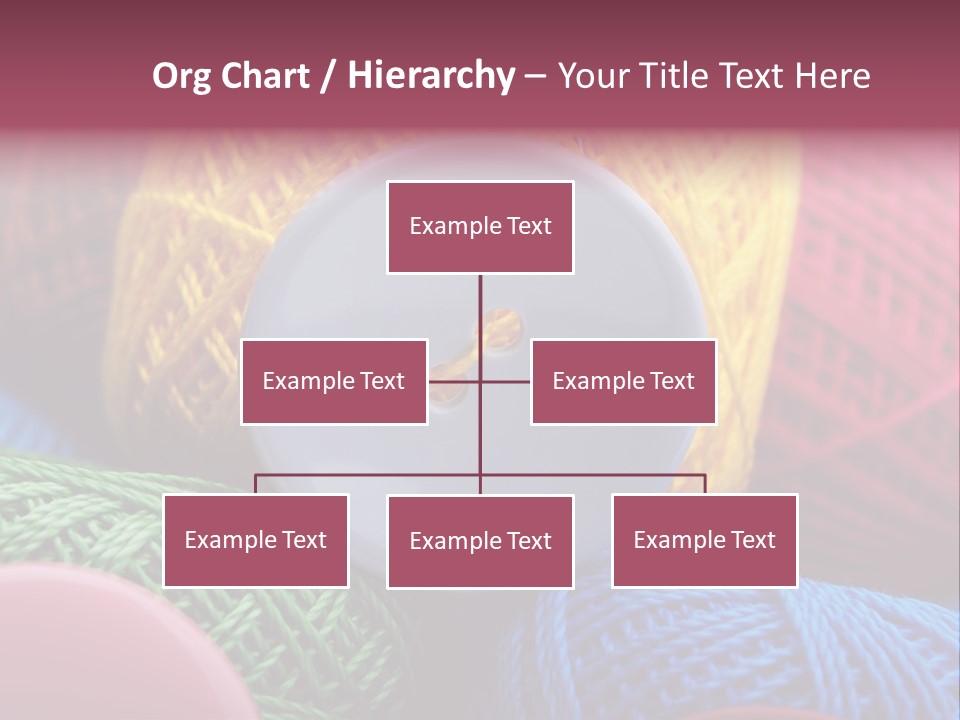 Org Chart / Hierarchy – Your Title Text Here

Example Text

Example Text

Example Text

Example Text

Example Text

Example Text